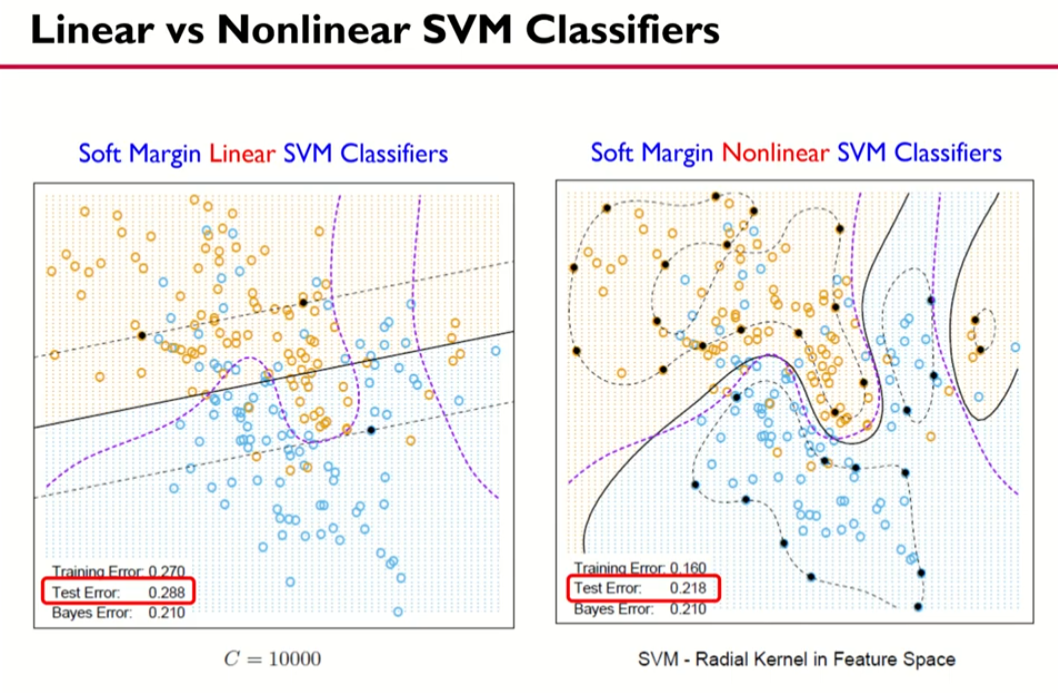 Linear vs Nonlinear SVM Classifiers

Soft Margin Linear SVM Classifiers

Training Error: 0.270
Test Error: 0.288
Bayes Error: 0.210

$C = 10000$

Soft Margin Nonlinear SVM Classifiers

Training Error: 0.160
Test Error: 0.218
Bayes Error: 0.210

SVM - Radial Kernel in Feature Space